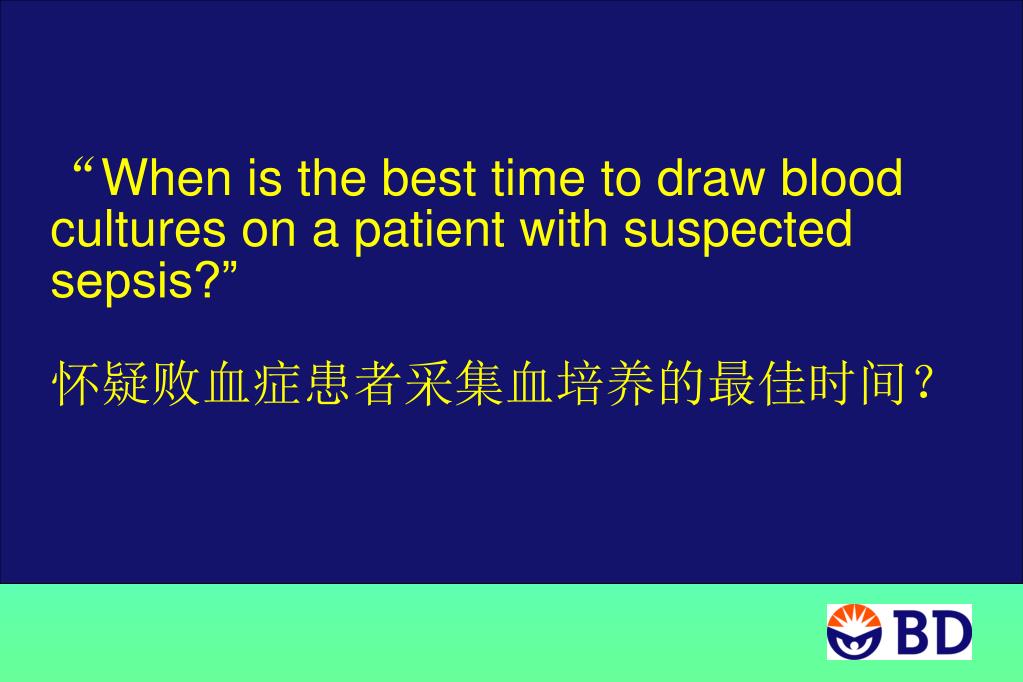 “When is the best time to draw blood cultures on a patient with suspected sepsis?”

怀疑败血症患者采集血培养的最佳时间？

BD